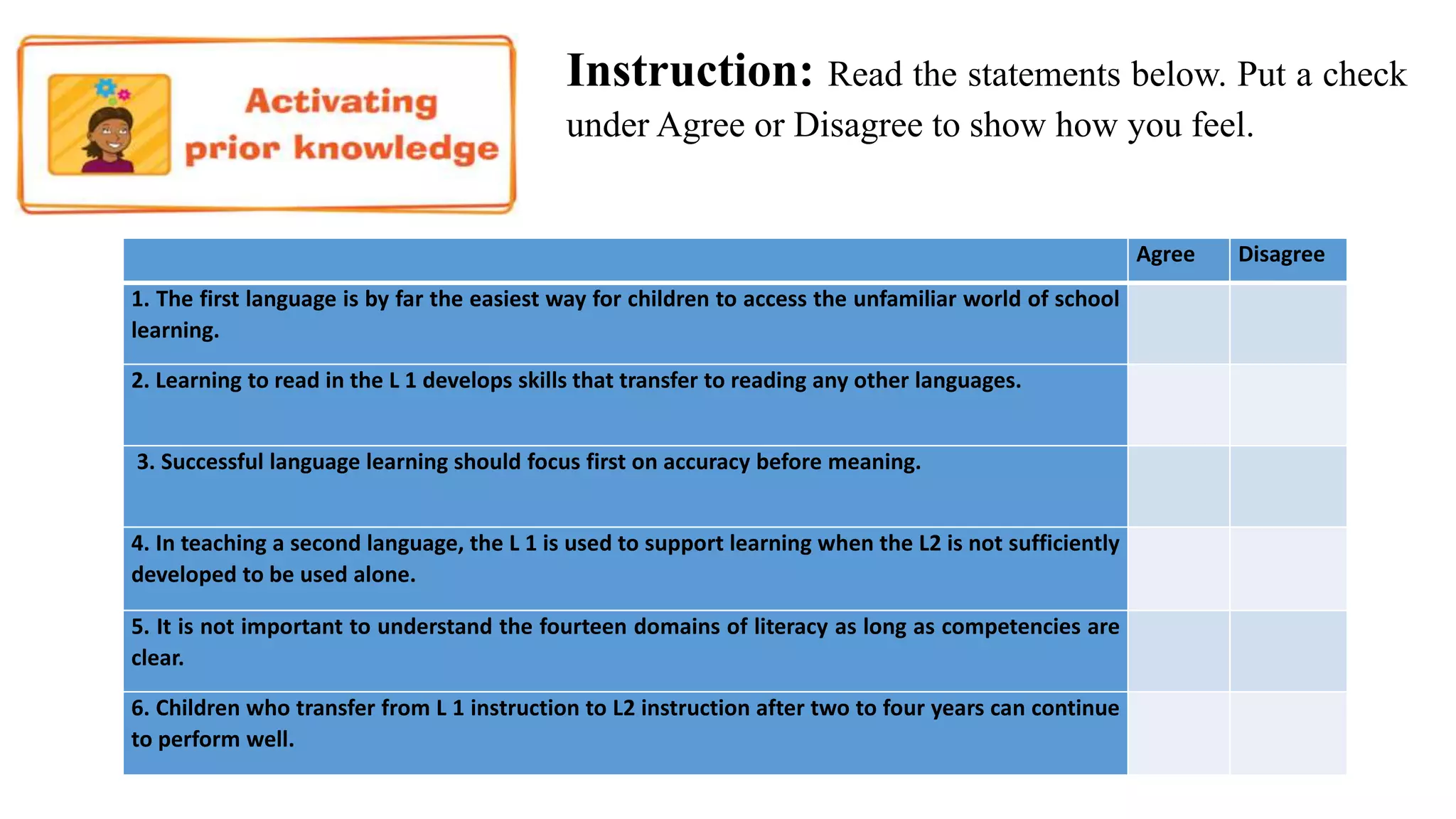 Activating prior knowledge

Instruction: Read the statements below. Put a check under Agree or Disagree to show how you feel.

| | Agree | Disagree |
|---|---|---|
| 1. The first language is by far the easiest way for children to access the unfamiliar world of school learning. | | |
| 2. Learning to read in the L 1 develops skills that transfer to reading any other languages. | | |
| 3. Successful language learning should focus first on accuracy before meaning. | | |
| 4. In teaching a second language, the L 1 is used to support learning when the L2 is not sufficiently developed to be used alone. | | |
| 5. It is not important to understand the fourteen domains of literacy as long as competencies are clear. | | |
| 6. Children who transfer from L 1 instruction to L2 instruction after two to four years can continue to perform well. | | |